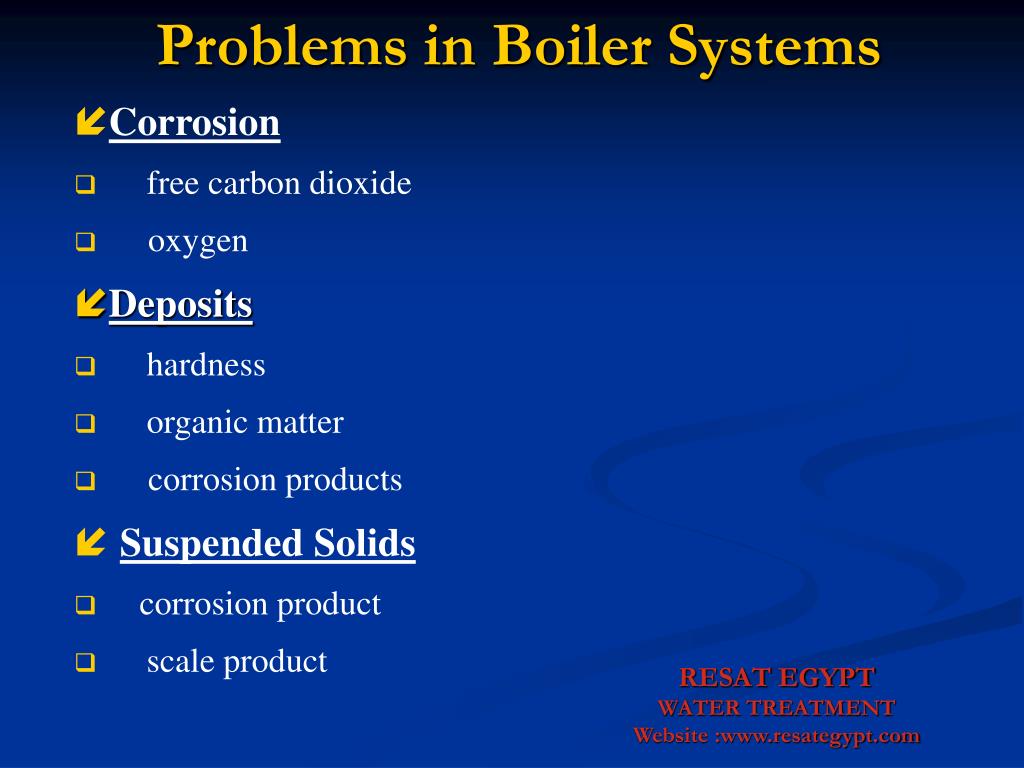 Problems in Boiler Systems

Corrosion

free carbon dioxide

oxygen

Deposits

hardness

organic matter

corrosion products

Suspended Solids

corrosion product

scale product

RESAT EGYPT
WATER TREATMENT
Website :www.resategypt.com